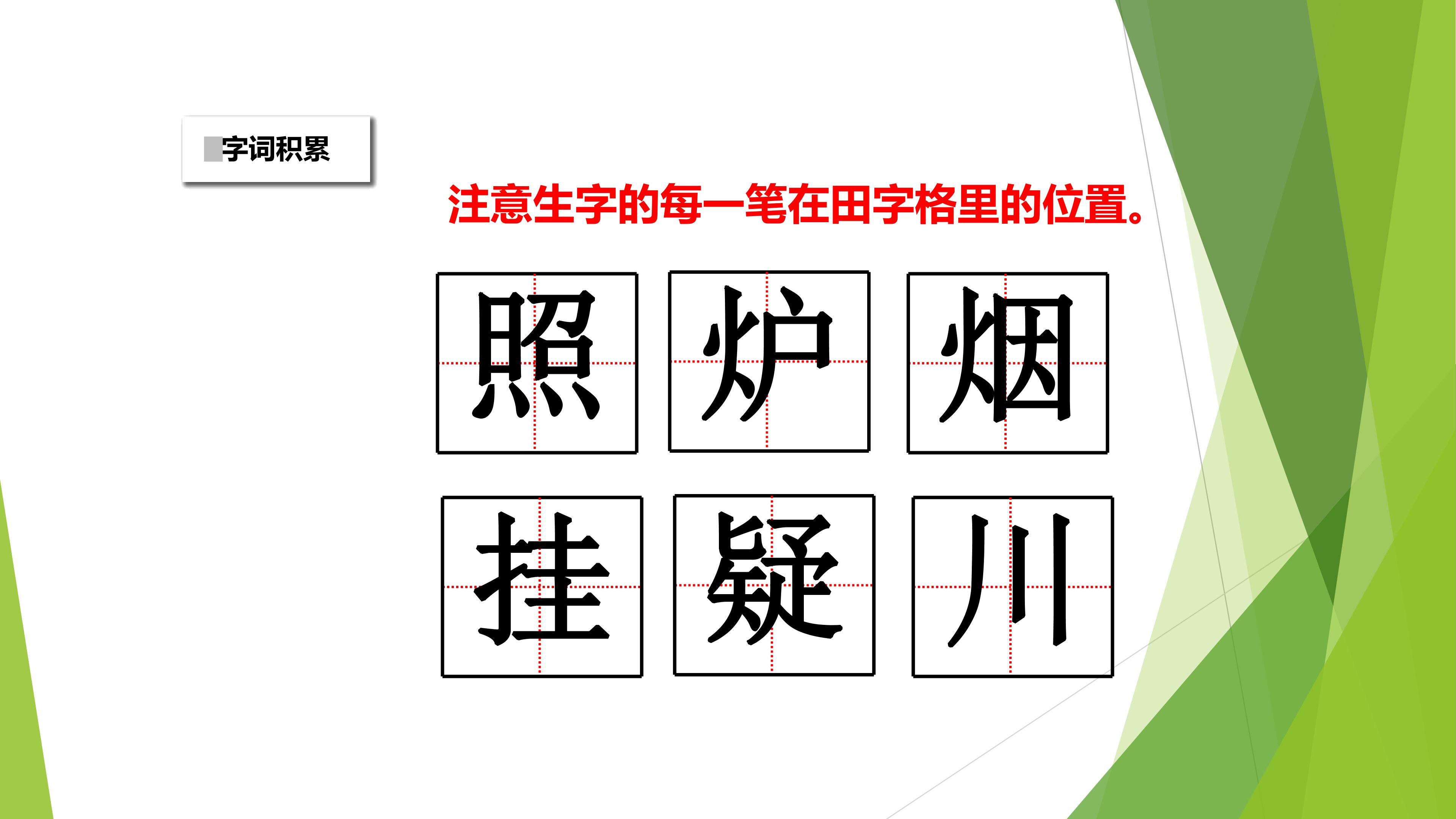 字词积累

注意生字的每一笔在田字格里的位置。

照 炉 烟

挂 疑 川